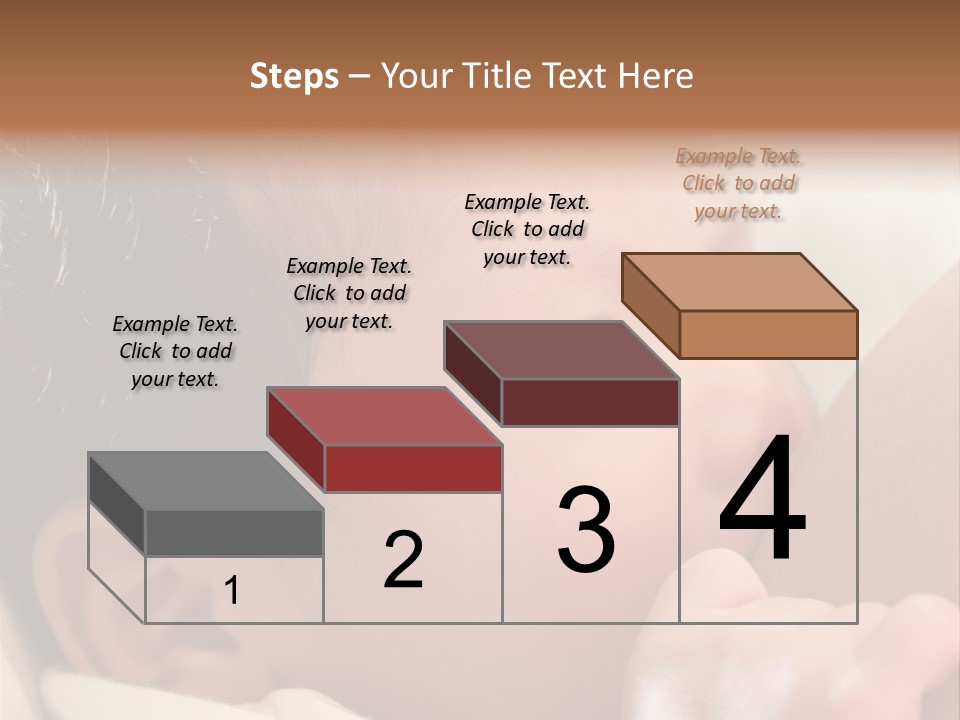 Steps – Your Title Text Here

Example Text. Click to add your text.

Example Text. Click to add your text.

Example Text. Click to add your text.

Example Text. Click to add your text.

1

2

3

4